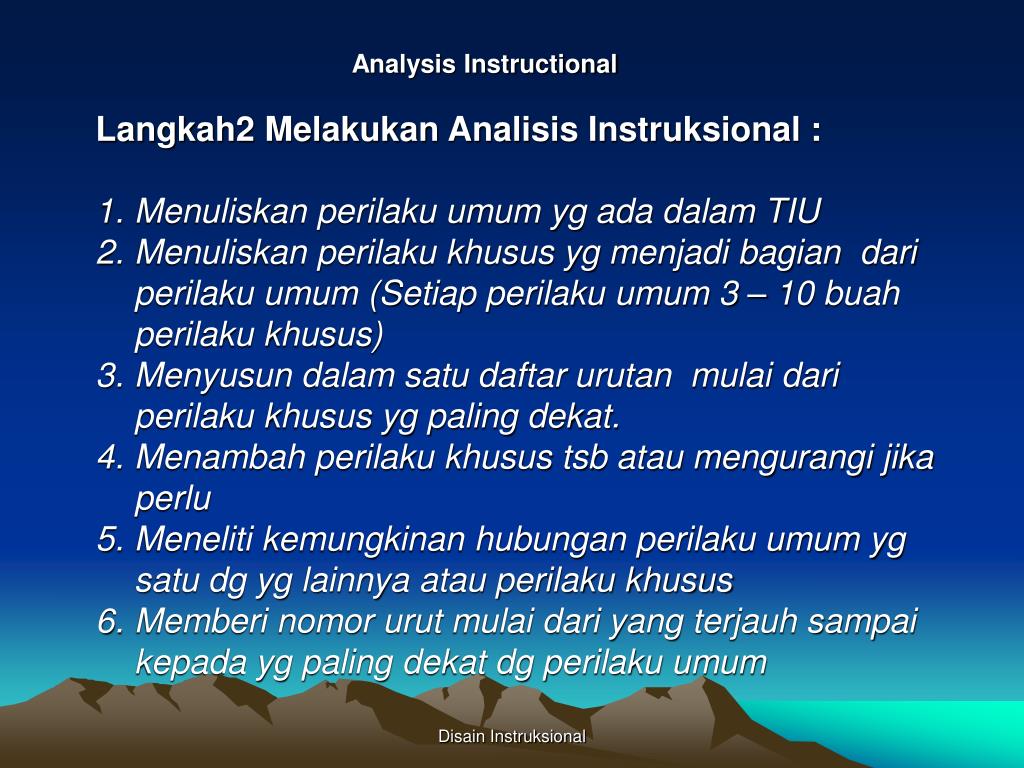 Analysis Instructional

Langkah2 Melakukan Analisis Instruksional :

1. Menuliskan perilaku umum yg ada dalam TIU
2. Menuliskan perilaku khusus yg menjadi bagian dari perilaku umum (Setiap perilaku umum 3 – 10 buah perilaku khusus)
3. Menyusun dalam satu daftar urutan mulai dari perilaku khusus yg paling dekat.
4. Menambah perilaku khusus tsb atau mengurangi jika perlu
5. Meneliti kemungkinan hubungan perilaku umum yg satu dg yg lainnya atau perilaku khusus
6. Memberi nomor urut mulai dari yang terjauh sampai kepada yg paling dekat dg perilaku umum

Disain Instruksional